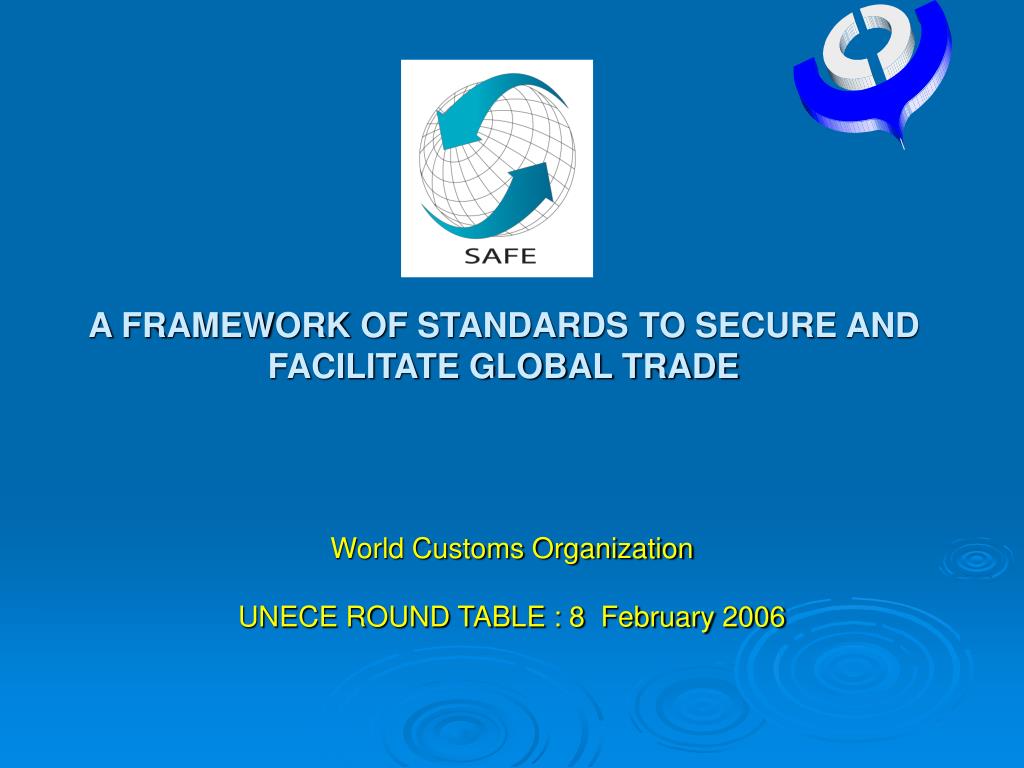 SAFE

A FRAMEWORK OF STANDARDS TO SECURE AND FACILITATE GLOBAL TRADE

World Customs Organization

UNECE ROUND TABLE : 8 February 2006